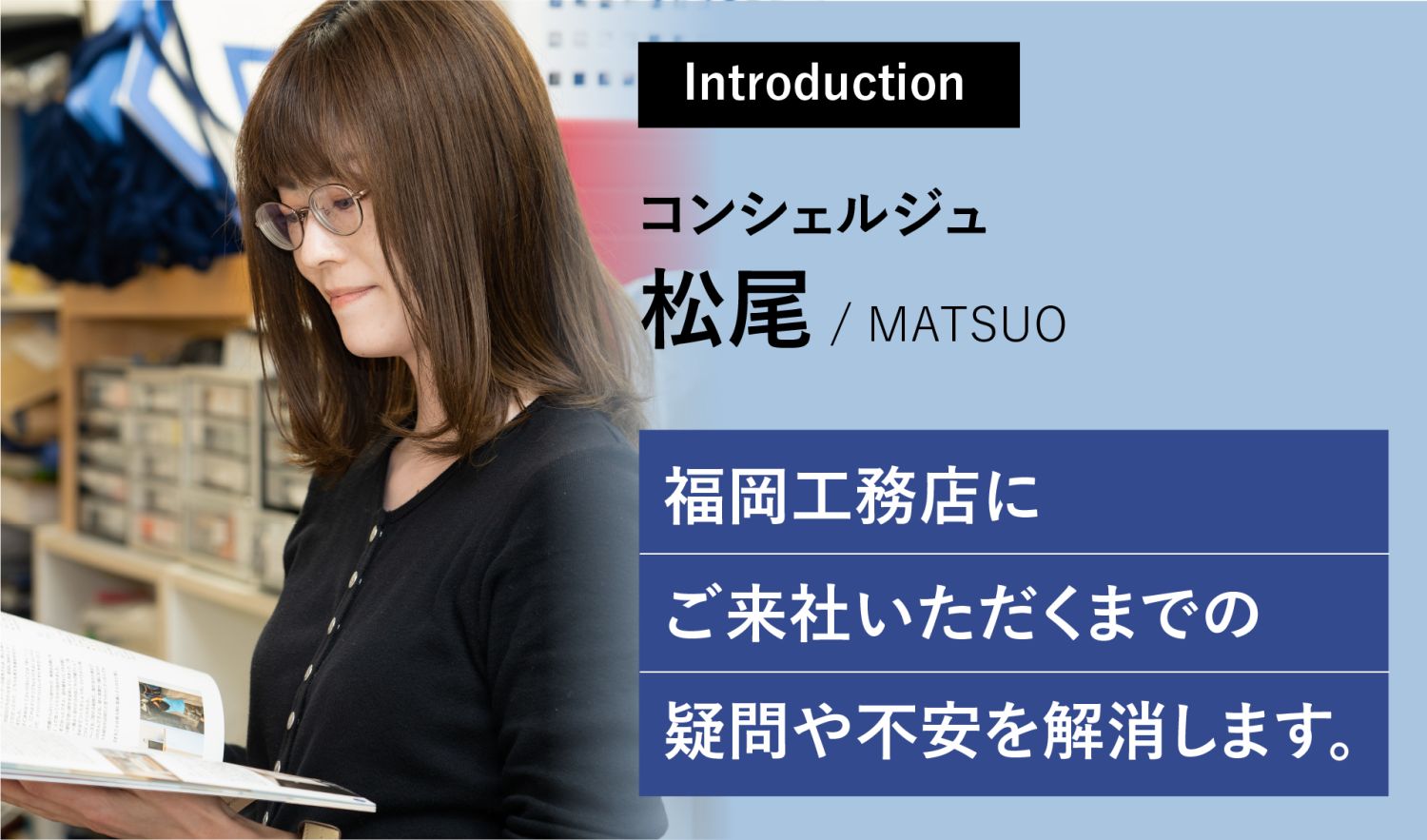 Introduction

コンシェルジュ
松尾 / MATSUO

福岡工務店に
ご来社いただくまでの
疑問や不安を解消します。